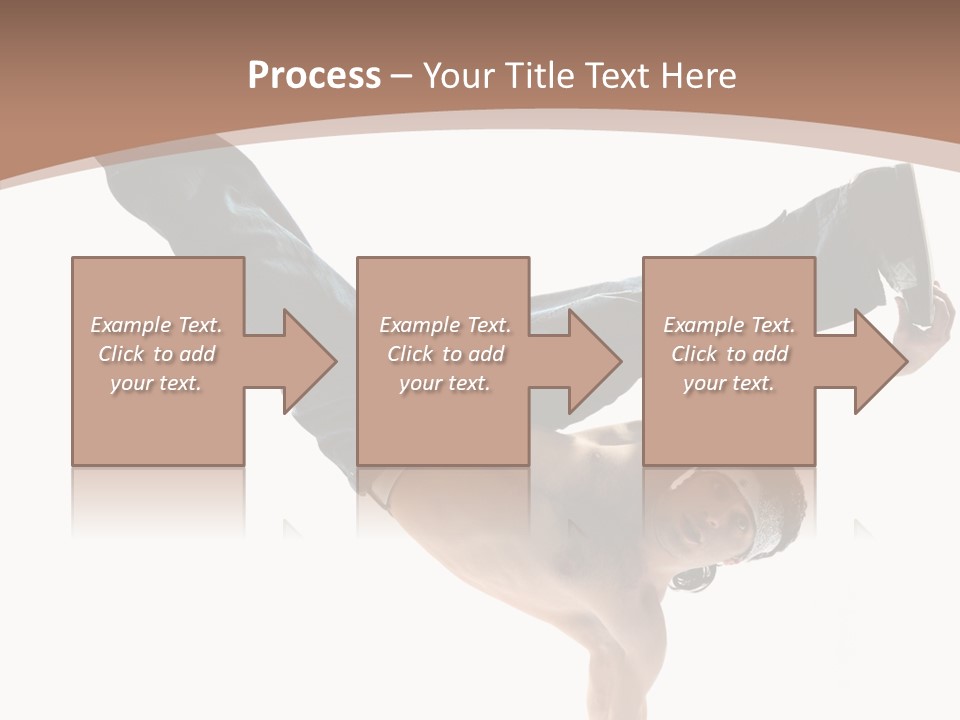 Process – Your Title Text Here

Example Text. Click to add your text.

Example Text. Click to add your text.

Example Text. Click to add your text.